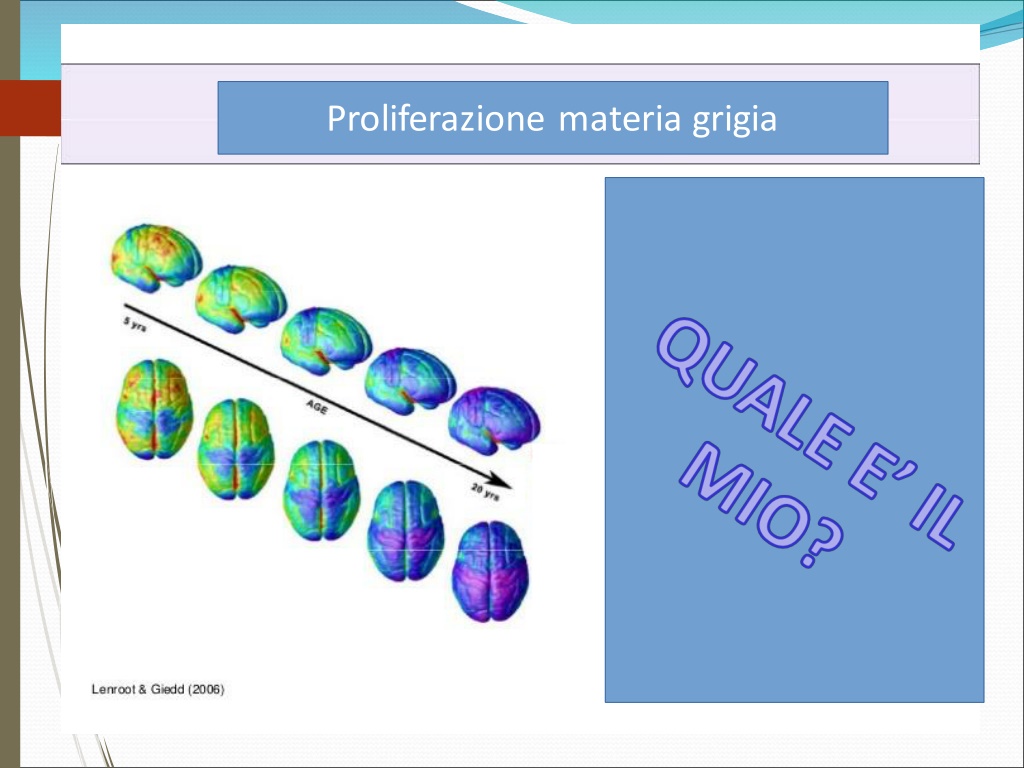 Proliferazione materia grigia

5 yrs

AGE

20 yrs

Lenroot & Giedd (2006)

QUALE E' IL MIO?